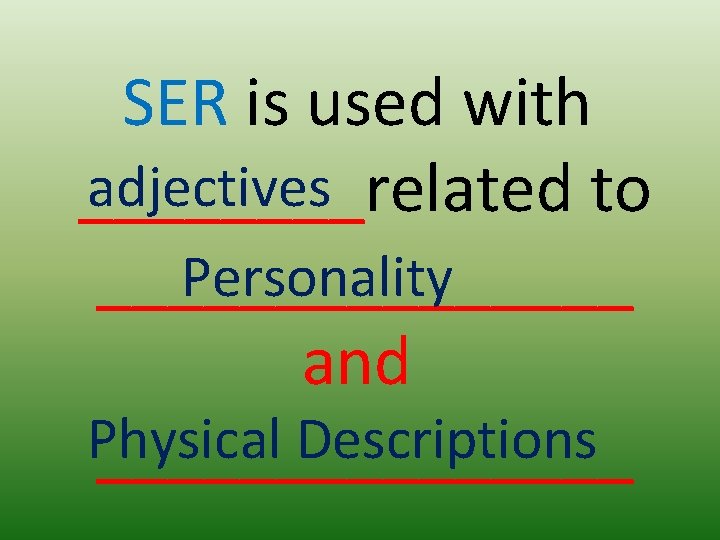 SER is used with adjectives related to Personality and Physical Descriptions